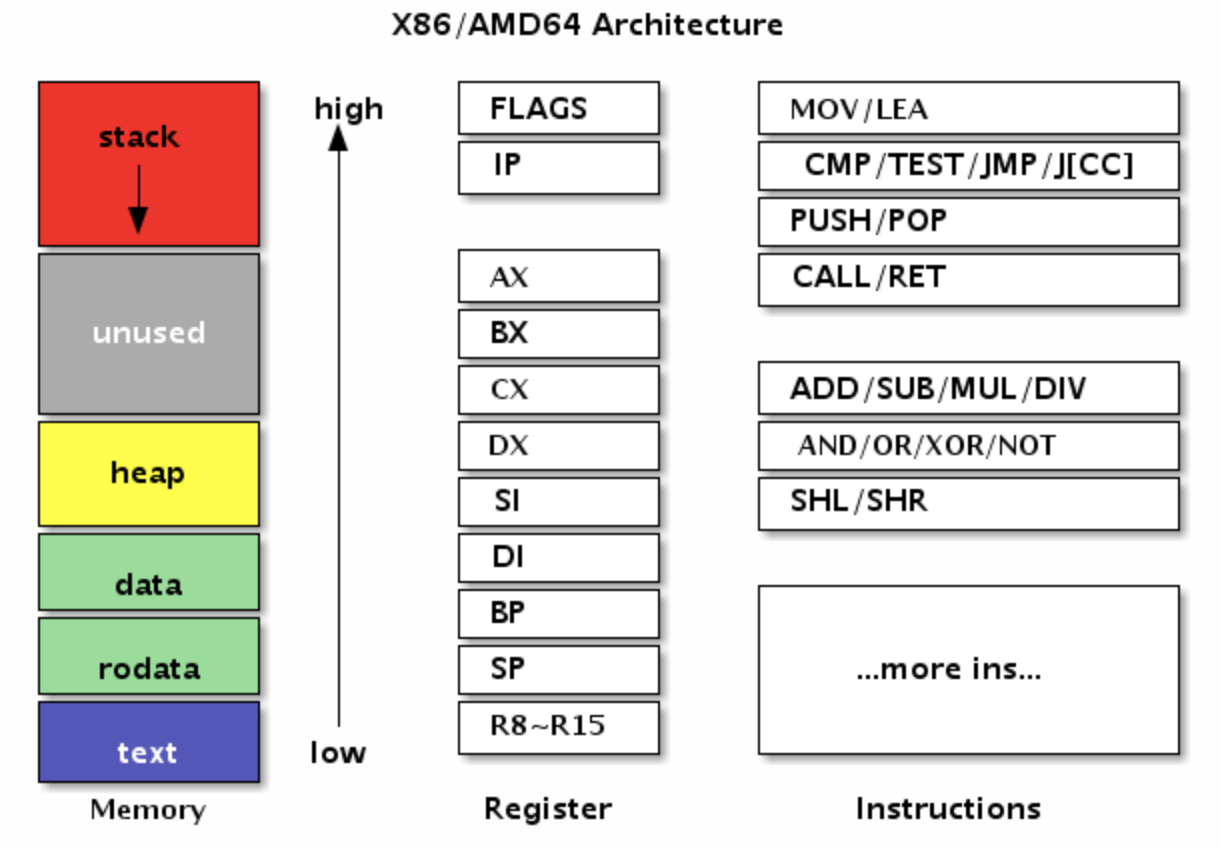 X86/AMD64 Architecture

stack

unused

heap

data

rodata

text

Memory

high

low

FLAGS

IP

AX

BX

CX

DX

SI

DI

BP

SP

R8~R15

Register

MOV/LEA

CMP/TEST/JMP/J[CC]

PUSH/POP

CALL/RET

ADD/SUB/MUL/DIV

AND/OR/XOR/NOT

SHL/SHR

...more ins...

Instructions